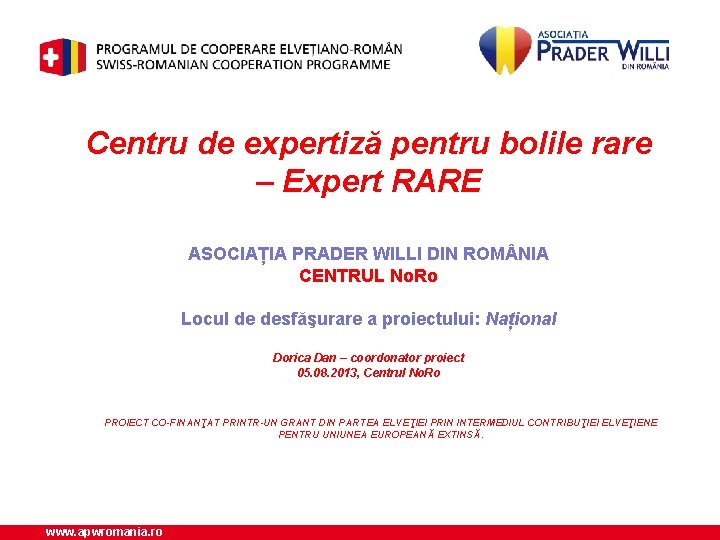 PROGRAMUL DE COOPERARE ELVEȚIANO-ROMÂN
SWISS-ROMANIAN COOPERATION PROGRAMME

ASOCIAȚIA
PRADER WILLI
DIN ROMÂNIA

Centru de expertiză pentru bolile rare – Expert RARE

ASOCIAȚIA PRADER WILLI DIN ROMÂNIA
CENTRUL NoRo

Locul de desfăşurare a proiectului: Național

Dorica Dan – coordonator proiect
05.08.2013, Centrul NoRo

PROIECT CO-FINANŢAT PRINTR-UN GRANT DIN PARTEA ELVEŢIEI PRIN INTERMEDIUL CONTRIBUŢIEI ELVEŢIENE PENTRU UNIUNEA EUROPEANĂ EXTINSĂ.

www.apwromania.ro